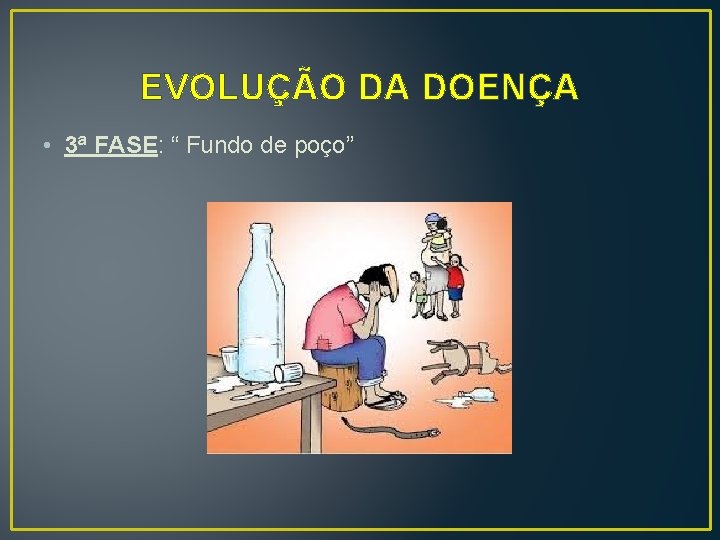 EVOLUÇÃO DA DOENÇA

• 3ª FASE: “ Fundo de poço”